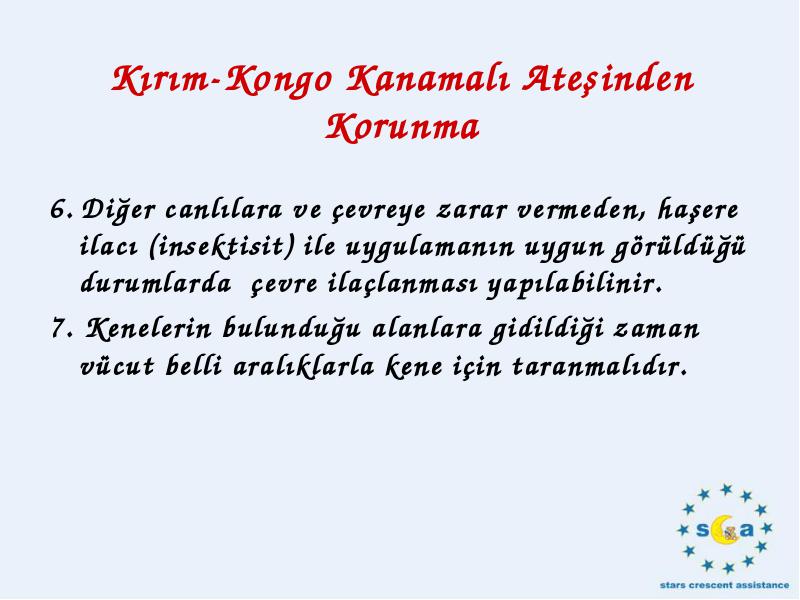 Kırım-Kongo Kanamalı Ateşinden Korunma

6. Diğer canlılara ve çevreye zarar vermeden, haşere ilacı (insektisit) ile uygulamanın uygun görüldüğü durumlarda çevre ilaçlanması yapılabilinir.

7. Kenelerin bulunduğu alanlara gidildiği zaman vücut belli aralıklarla kene için taranmalıdır.

sca
stars crescent assistance